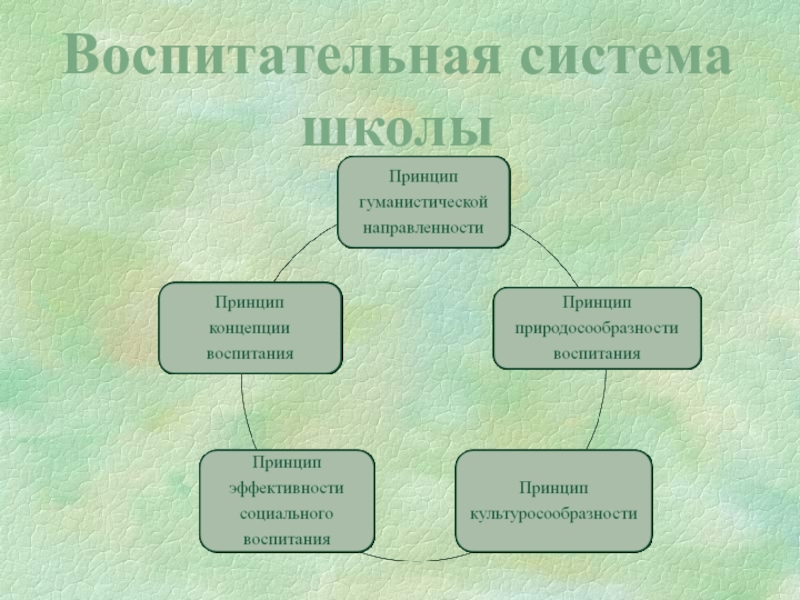 Воспитательная система школы

Принцип гуманистической направленности

Принцип концепции воспитания

Принцип природосообразности воспитания

Принцип эффективности социального воспитания

Принцип культуросообразности